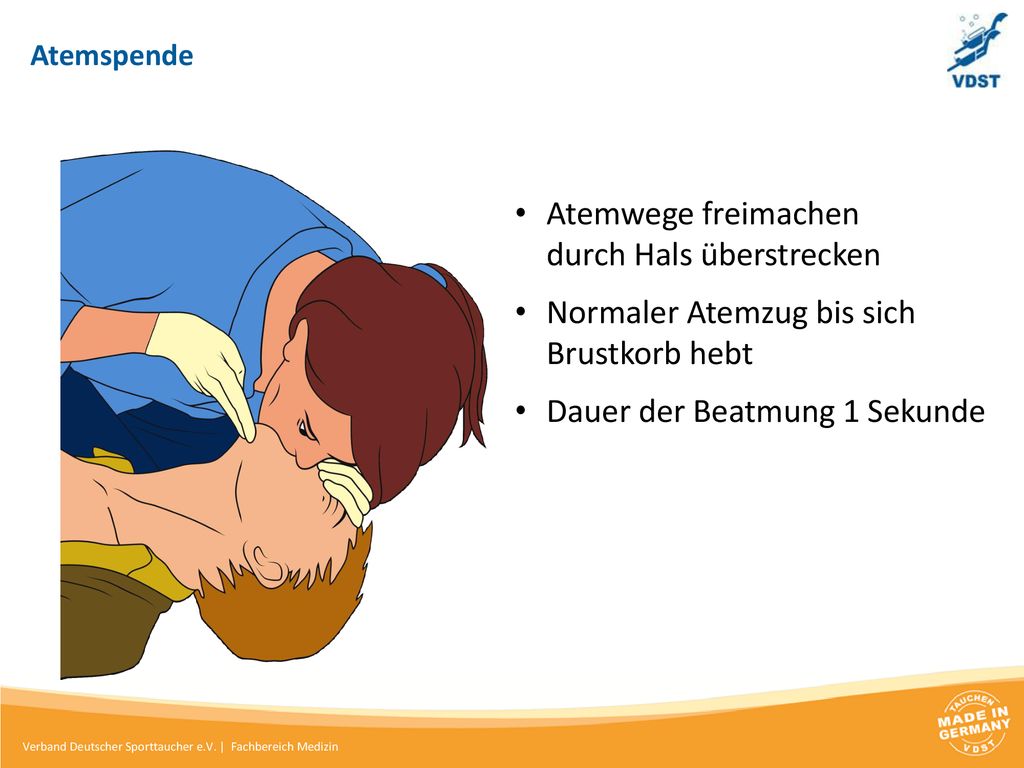 Atemspende

VDST

• Atemwege freimachen durch Hals überstrecken

• Normaler Atemzug bis sich Brustkorb hebt

• Dauer der Beatmung 1 Sekunde

Verband Deutscher Sporttaucher e.V. | Fachbereich Medizin

TAUCHEN MADE IN GERMANY VDST